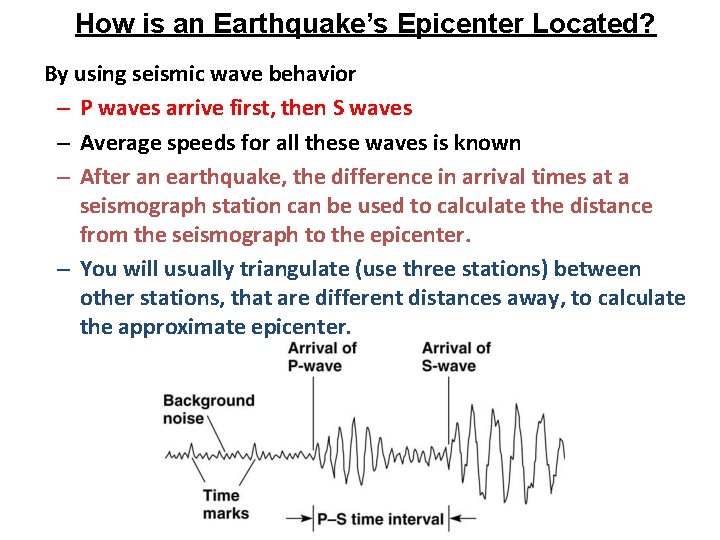 How is an Earthquake's Epicenter Located?

By using seismic wave behavior

– P waves arrive first, then S waves

– Average speeds for all these waves is known

– After an earthquake, the difference in arrival times at a seismograph station can be used to calculate the distance from the seismograph to the epicenter.

– You will usually triangulate (use three stations) between other stations, that are different distances away, to calculate the approximate epicenter.

Arrival of P-wave

Arrival of S-wave

Background noise

Time marks

P–S time interval